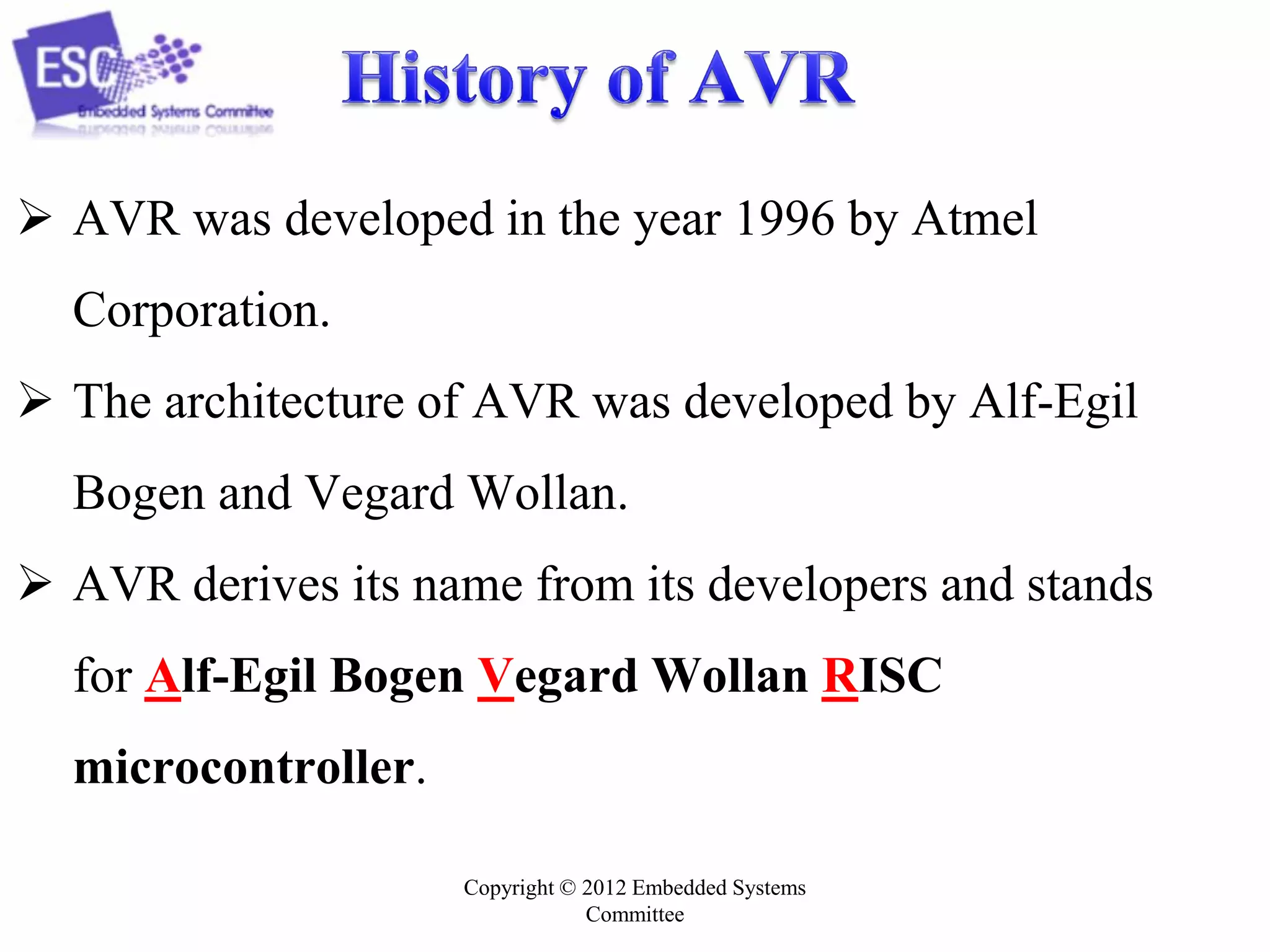 ESC
Embedded Systems Committee

History of AVR

➢ AVR was developed in the year 1996 by Atmel Corporation.

➢ The architecture of AVR was developed by Alf-Egil Bogen and Vegard Wollan.

➢ AVR derives its name from its developers and stands for Alf-Egil Bogen Vegard Wollan RISC microcontroller.

Copyright © 2012 Embedded Systems Committee